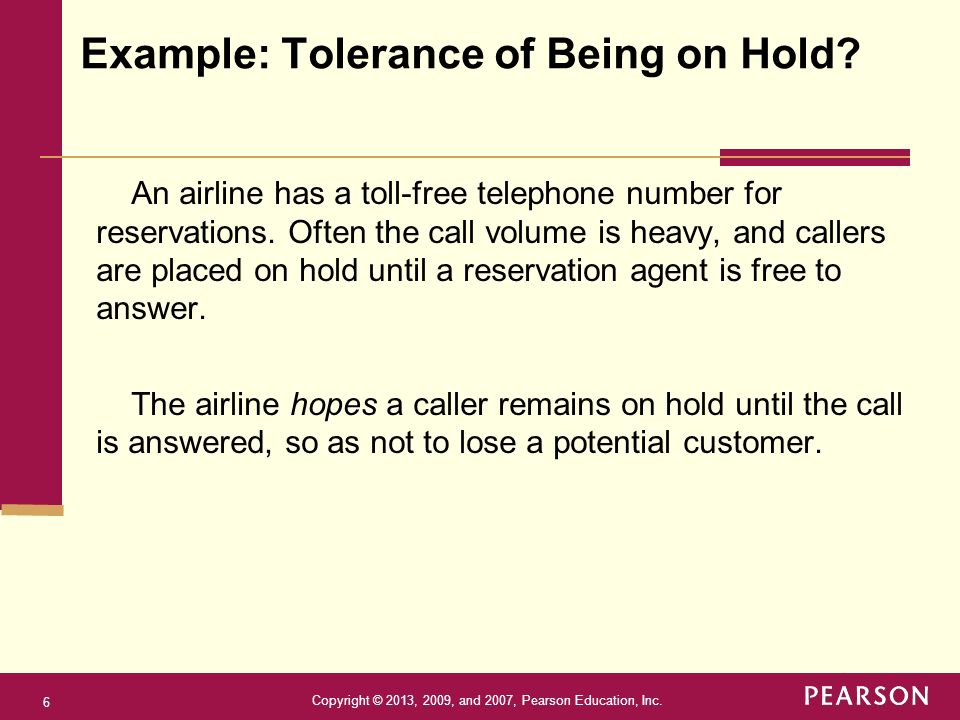 Example: Tolerance of Being on Hold?

An airline has a toll-free telephone number for reservations. Often the call volume is heavy, and callers are placed on hold until a reservation agent is free to answer.

The airline hopes a caller remains on hold until the call is answered, so as not to lose a potential customer.

6

Copyright © 2013, 2009, and 2007, Pearson Education, Inc.

PEARSON